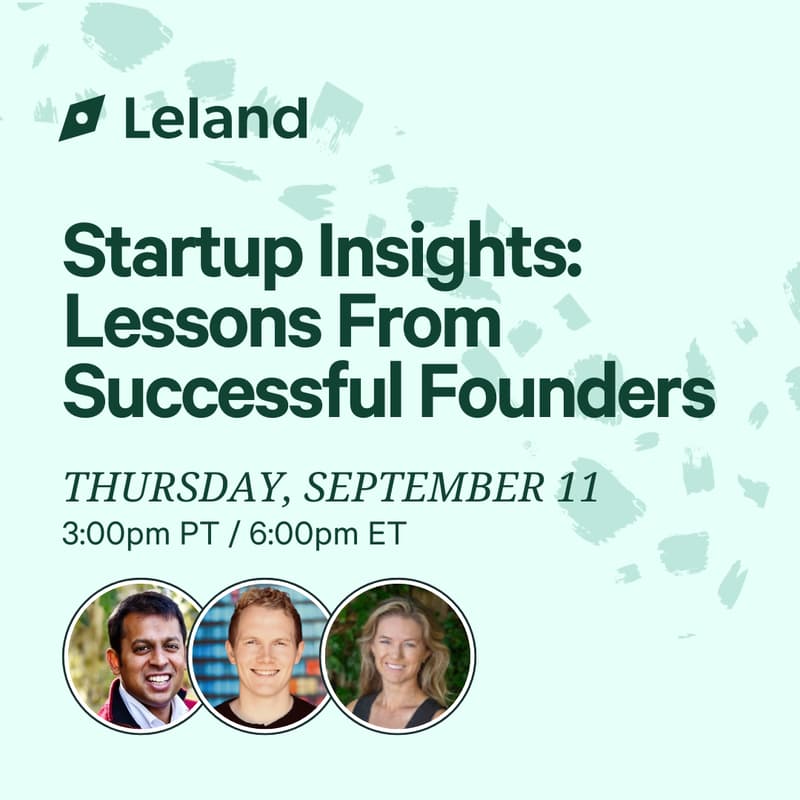 Leland

Startup Insights: Lessons From Successful Founders

THURSDAY, SEPTEMBER 11
3:00pm PT / 6:00pm ET